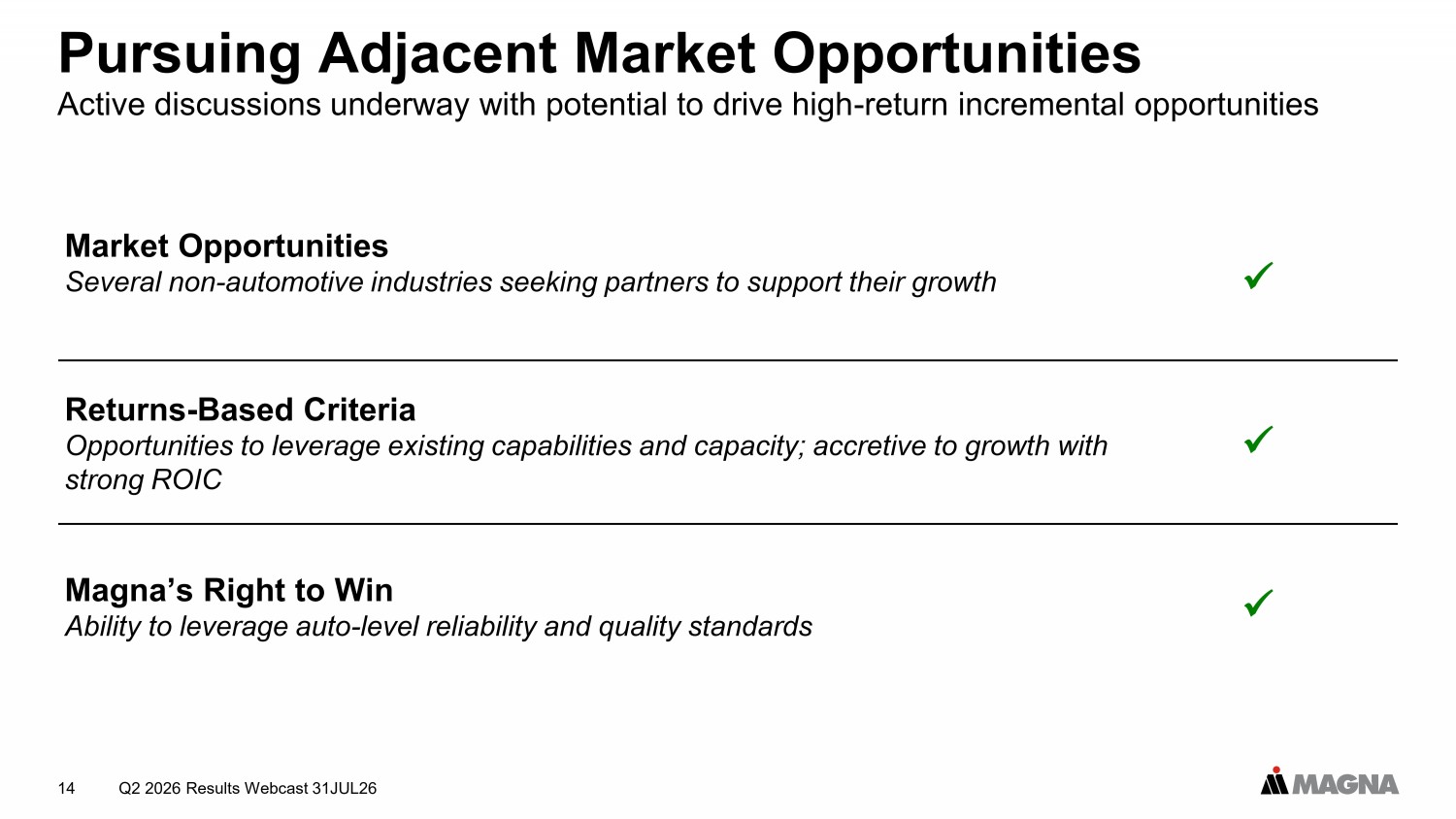 Pursuing Adjacent Market Opportunities
Active discussions underway with potential to drive high-return incremental opportunities

Market Opportunities
Several non-automotive industries seeking partners to support their growth
✓

Returns-Based Criteria
Opportunities to leverage existing capabilities and capacity; accretive to growth with strong ROIC
✓

Magna's Right to Win
Ability to leverage auto-level reliability and quality standards
✓

14 Q2 2026 Results Webcast 31JUL26

MAGNA